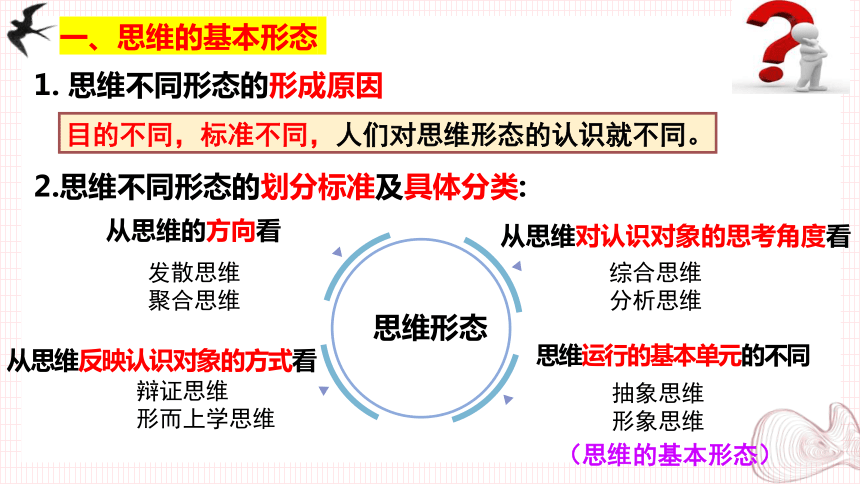 一、思维的基本形态

1. 思维不同形态的形成原因

目的不同，标准不同，人们对思维形态的认识就不同。

2.思维不同形态的划分标准及具体分类:

从思维的方向看

发散思维
聚合思维

从思维对认识对象的思考角度看

综合思维
分析思维

思维形态

从思维反映认识对象的方式看

辩证思维
形而上学思维

思维运行的基本单元的不同

抽象思维
形象思维
（思维的基本形态）